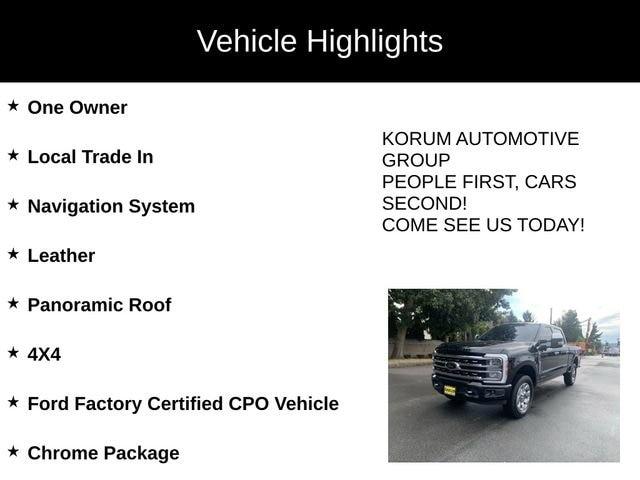 Vehicle Highlights

★ One Owner

★ Local Trade In

★ Navigation System

★ Leather

★ Panoramic Roof

★ 4X4

★ Ford Factory Certified CPO Vehicle

★ Chrome Package

KORUM AUTOMOTIVE GROUP
PEOPLE FIRST, CARS SECOND!
COME SEE US TODAY!